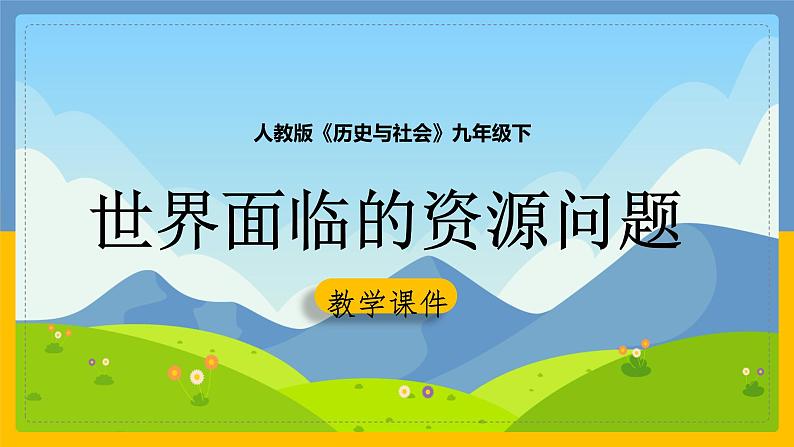 人教版《历史与社会》九年级下

世界面临的资源问题

教学课件